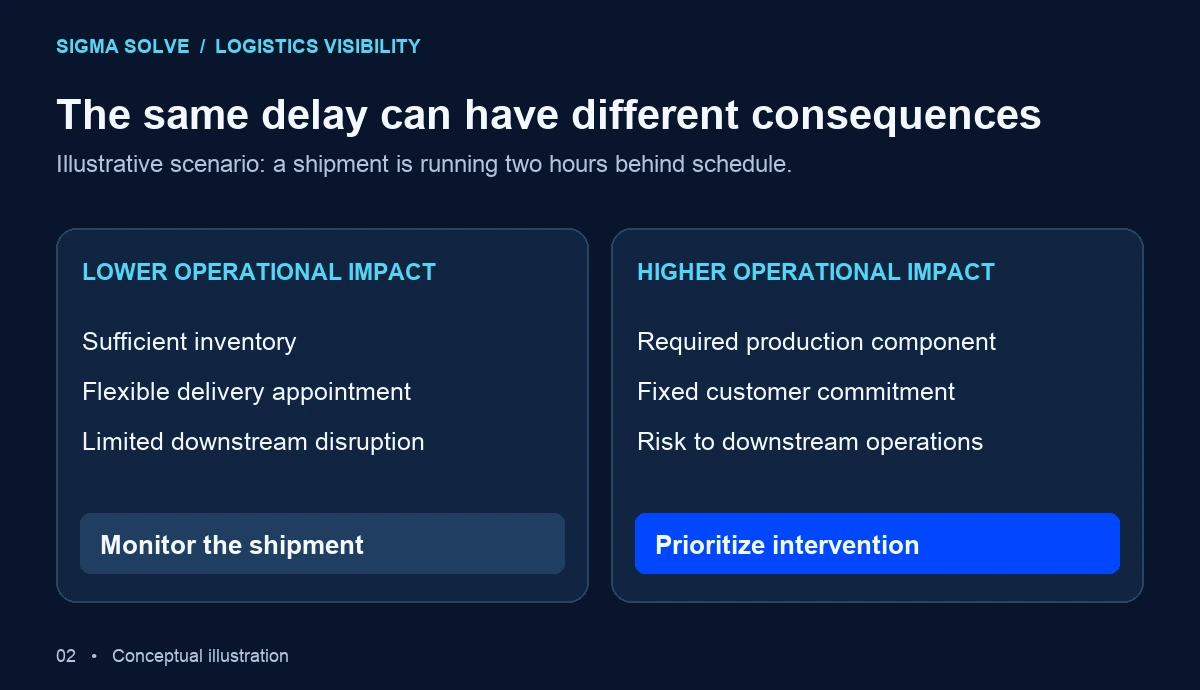 SIGMA SOLVE / LOGISTICS VISIBILITY

The same delay can have different consequences

Illustrative scenario: a shipment is running two hours behind schedule.

LOWER OPERATIONAL IMPACT

Sufficient inventory

Flexible delivery appointment

Limited downstream disruption

Monitor the shipment

HIGHER OPERATIONAL IMPACT

Required production component

Fixed customer commitment

Risk to downstream operations

Prioritize intervention

02 • Conceptual illustration